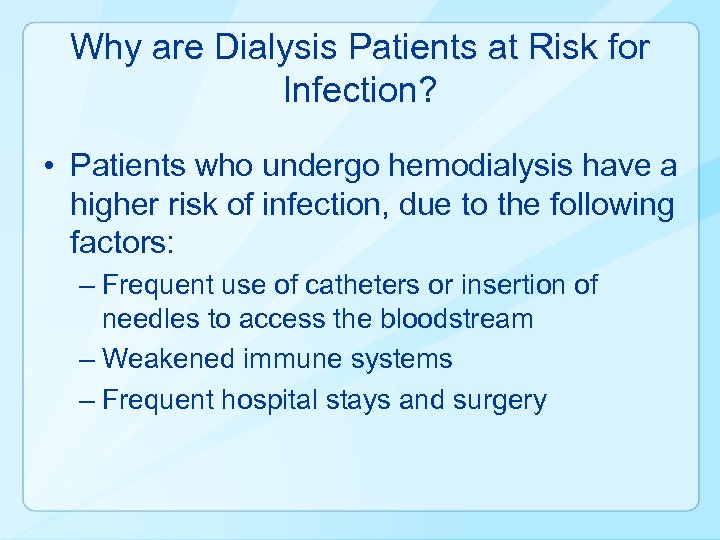 Why are Dialysis Patients at Risk for Infection?

• Patients who undergo hemodialysis have a higher risk of infection, due to the following factors:
– Frequent use of catheters or insertion of needles to access the bloodstream
– Weakened immune systems
– Frequent hospital stays and surgery